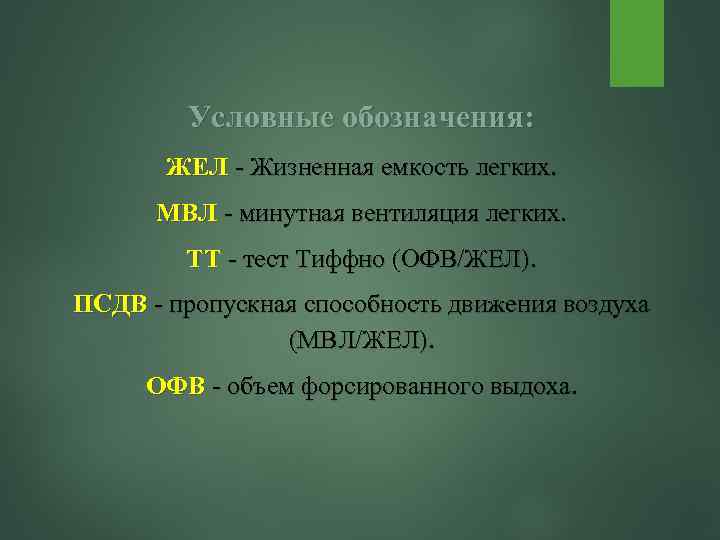 Условные обозначения:

ЖЕЛ - Жизненная емкость легких.

МВЛ - минутная вентиляция легких.

ТТ - тест Тиффно (ОФВ/ЖЕЛ).

ПСДВ - пропускная способность движения воздуха (МВЛ/ЖЕЛ).

ОФВ - объем форсированного выдоха.